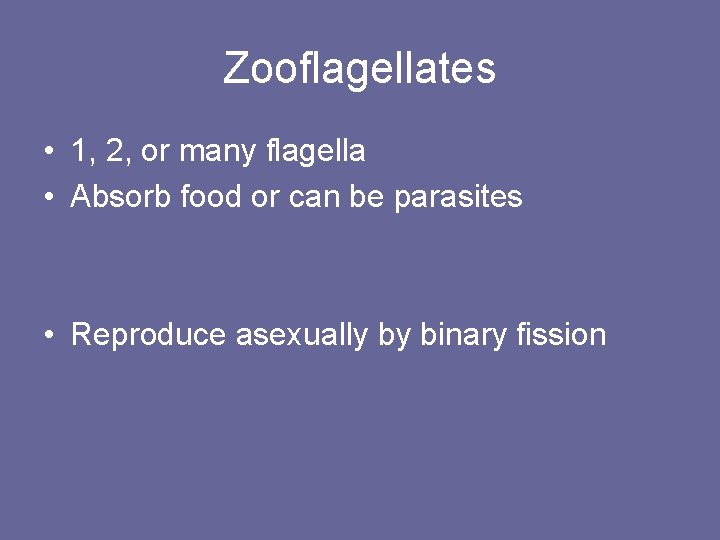 Zooflagellates

• 1, 2, or many flagella
• Absorb food or can be parasites

• Reproduce asexually by binary fission